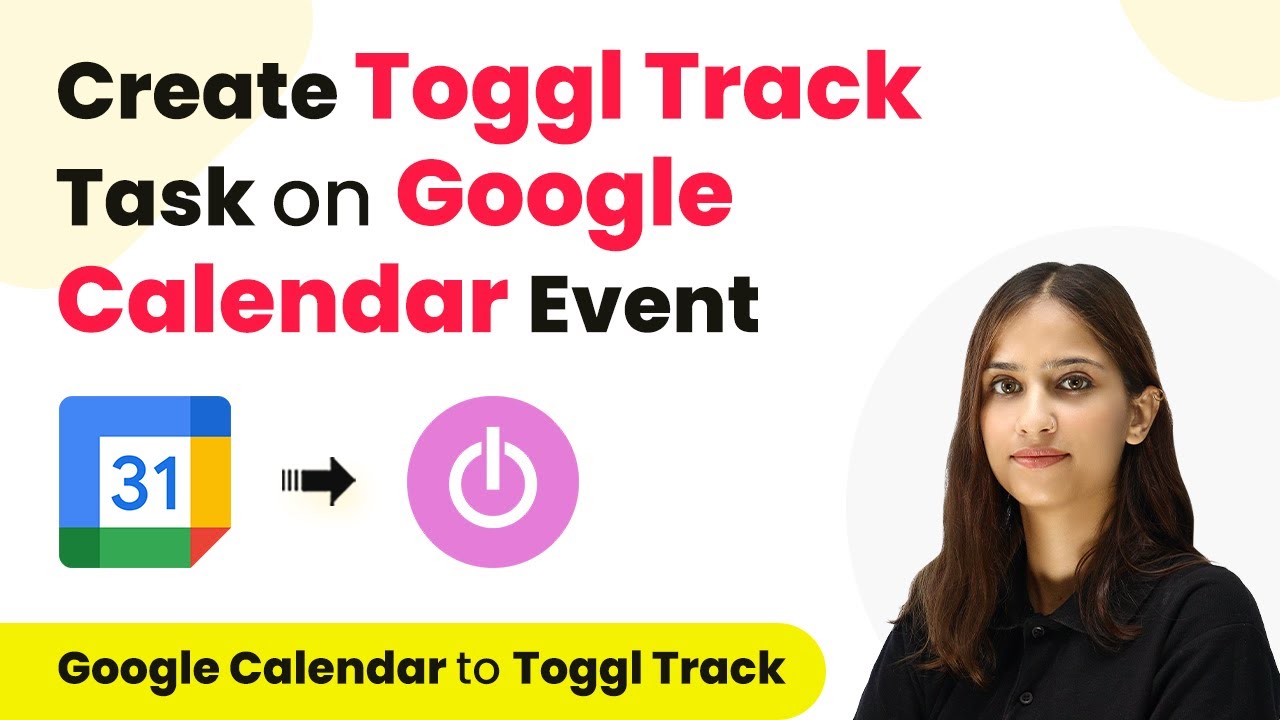 Create Toggl Track Task on Google Calendar Event

31

Google Calendar to Toggl Track